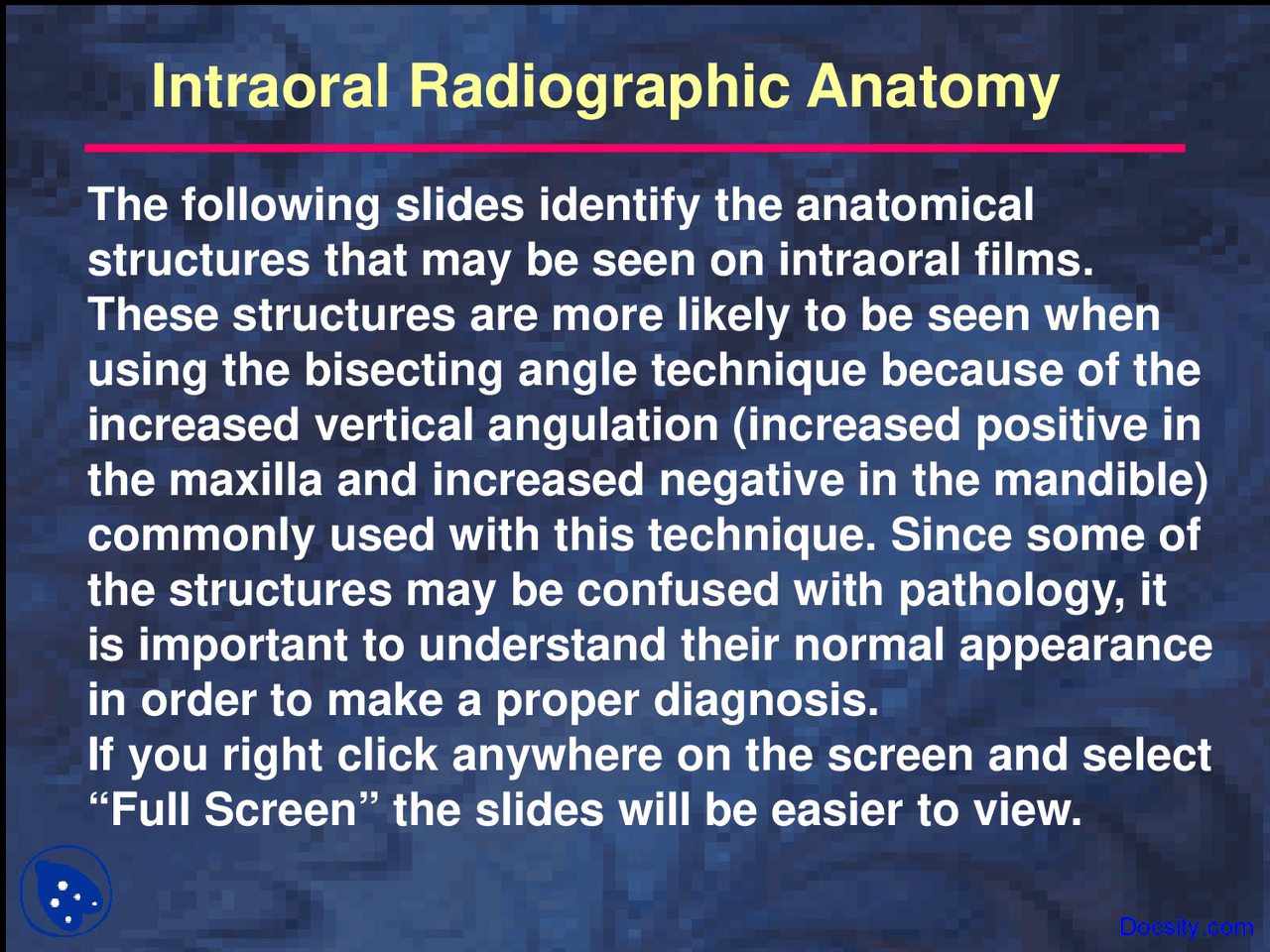 Intraoral Radiographic Anatomy

The following slides identify the anatomical structures that may be seen on intraoral films. These structures are more likely to be seen when using the bisecting angle technique because of the increased vertical angulation (increased positive in the maxilla and increased negative in the mandible) commonly used with this technique. Since some of the structures may be confused with pathology, it is important to understand their normal appearance in order to make a proper diagnosis.
If you right click anywhere on the screen and select “Full Screen” the slides will be easier to view.

Docsity.com